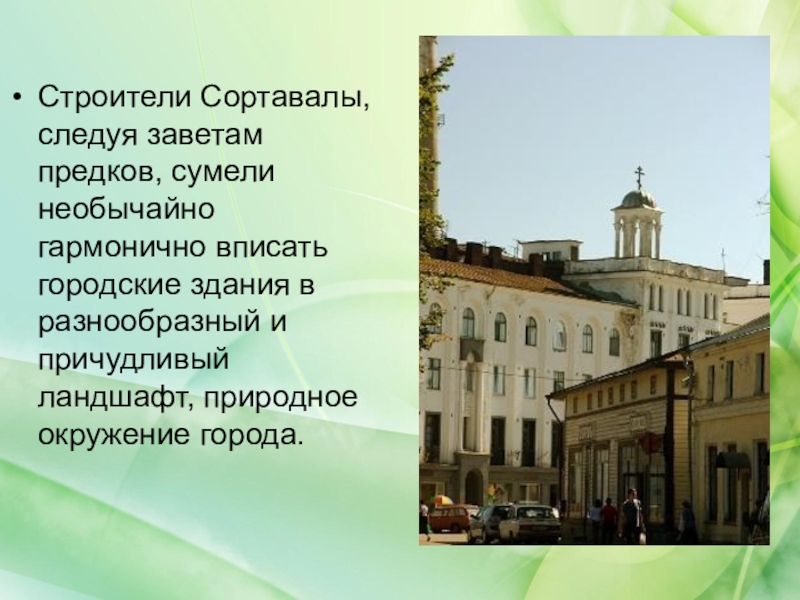 • Строители Сортавалы, следуя заветам предков, сумели необычайно гармонично вписать городские здания в разнообразный и причудливый ландшафт, природное окружение города.